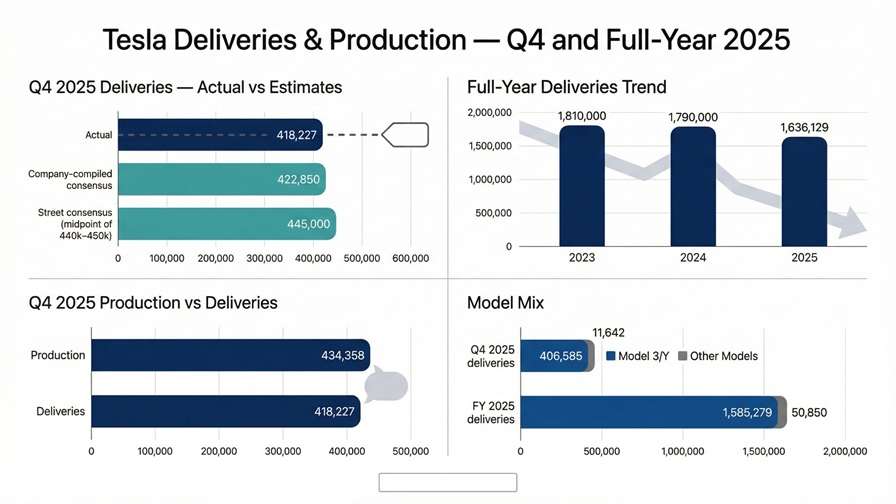 Tesla Deliveries & Production — Q4 and Full-Year 2025

Q4 2025 Deliveries — Actual vs Estimates

Actual 418,227

Company-compiled consensus 422,850

Street consensus (midpoint of 440k–450k) 445,000

0 100,000 200,000 300,000 400,000 500,000 600,000

Full-Year Deliveries Trend

2,000,000 1,500,000 1,000,000 500,000 0

1,810,000 1,790,000 1,636,129

2023 2024 2025

Q4 2025 Production vs Deliveries

Production 434,358

Deliveries 418,227

0 100,000 200,000 300,000 400,000 500,000

Model Mix

Q4 2025 deliveries 406,585 11,642

Model 3/Y Other Models

FY 2025 deliveries 1,585,279 50,850

0 500,000 1,000,000 1,500,000 2,000,000